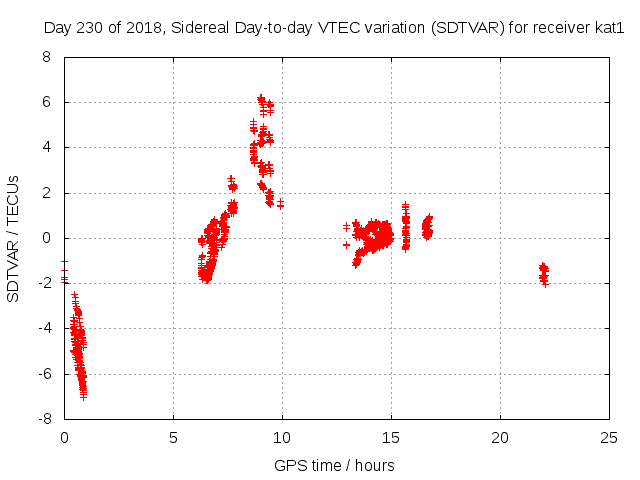 Day 230 of 2018, Sidereal Day-to-day VTEC variation (SDTVAR) for receiver kat1

SDTVAR / TECUs

8
6
4
2
0
-2
-4
-6
-8

0
5
10
15
20
25

GPS time / hours